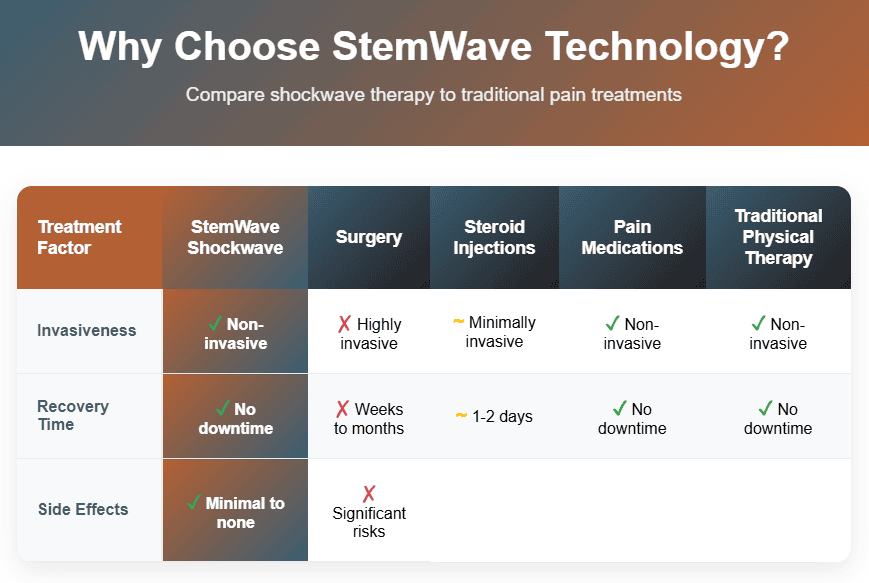 Why Choose StemWave Technology?

Compare shockwave therapy to traditional pain treatments

| Treatment Factor | StemWave Shockwave | Surgery | Steroid Injections | Pain Medications | Traditional Physical Therapy |
|---|---|---|---|---|---|
| Invasiveness | ✓ Non-invasive | ✗ Highly invasive | ~ Minimally invasive | ✓ Non-invasive | ✓ Non-invasive |
| Recovery Time | ✓ No downtime | ✗ Weeks to months | ~ 1-2 days | ✓ No downtime | ✓ No downtime |
| Side Effects | ✓ Minimal to none | ✗ Significant risks | | | |